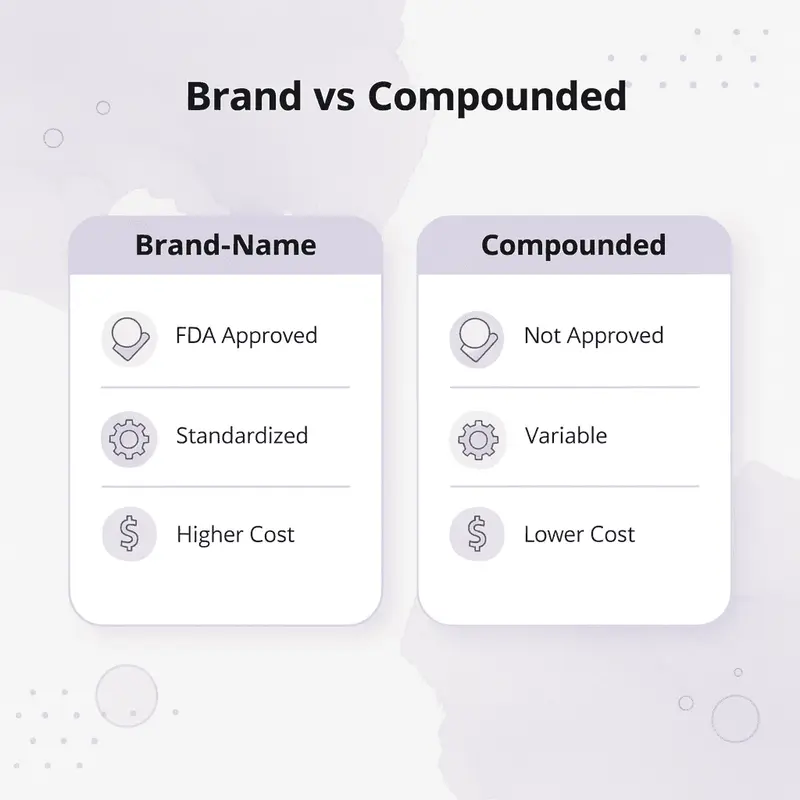 Brand vs Compounded

Brand-Name

FDA Approved

Standardized

Higher Cost

Compounded

Not Approved

Variable

Lower Cost